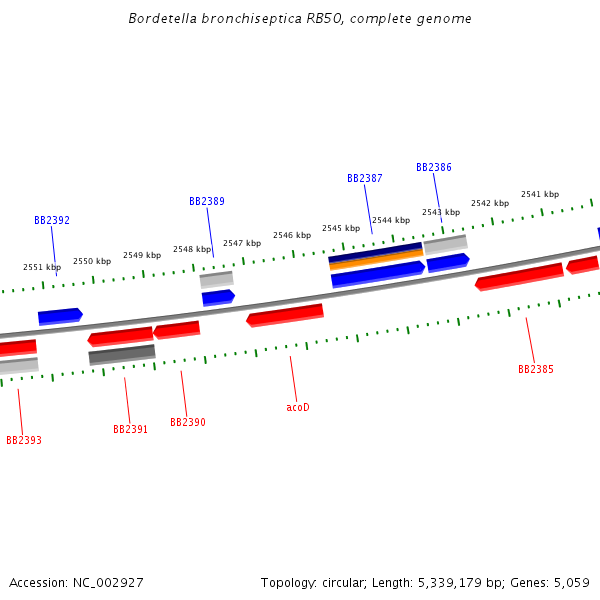 Bordetella bronchiseptica RB50, complete genome

BB2392
BB2389
BB2387
BB2386

2551 kbp
2550 kbp
2549 kbp
2548 kbp
2547 kbp
2546 kbp
2545 kbp
2544 kbp
2543 kbp
2542 kbp
2541 kbp

BB2393
BB2391
BB2390
acoD
BB2385

Accession: NC_002927

Topology: circular; Length: 5,339,179 bp; Genes: 5,059